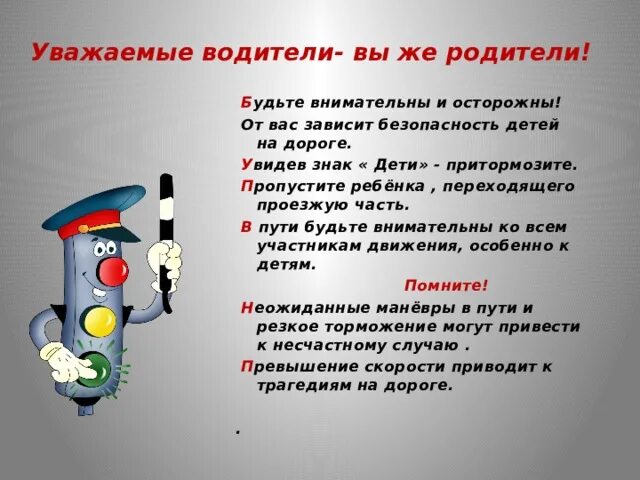 Уважаемые водители- вы же родители!

Будьте внимательны и осторожны!

От вас зависит безопасность детей на дороге.

Увидев знак « Дети» - притормозите.

Пропустите ребёнка , переходящего проезжую часть.

В пути будьте внимательны ко всем участникам движения, особенно к детям.

Помните!

Неожиданные манёвры в пути и резкое торможение могут привести к несчастному случаю .

Превышение скорости приводит к трагедиям на дороге.

.